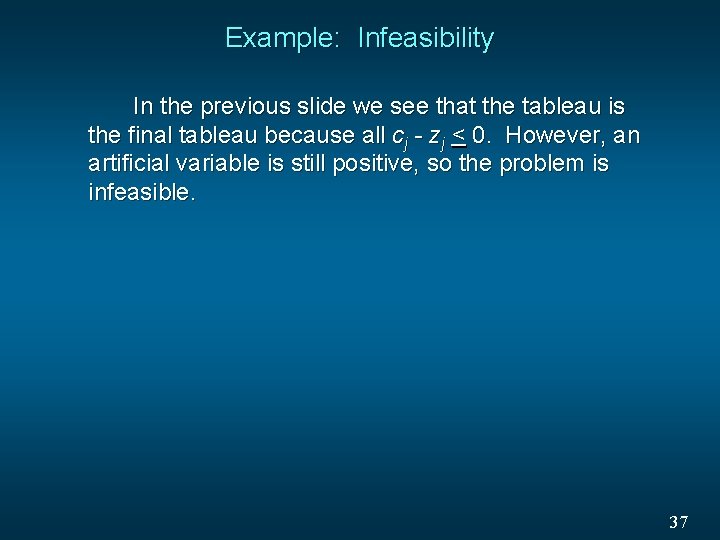 Example: Infeasibility

In the previous slide we see that the tableau is the final tableau because all $c_j - z_j \leq 0$. However, an artificial variable is still positive, so the problem is infeasible.

37